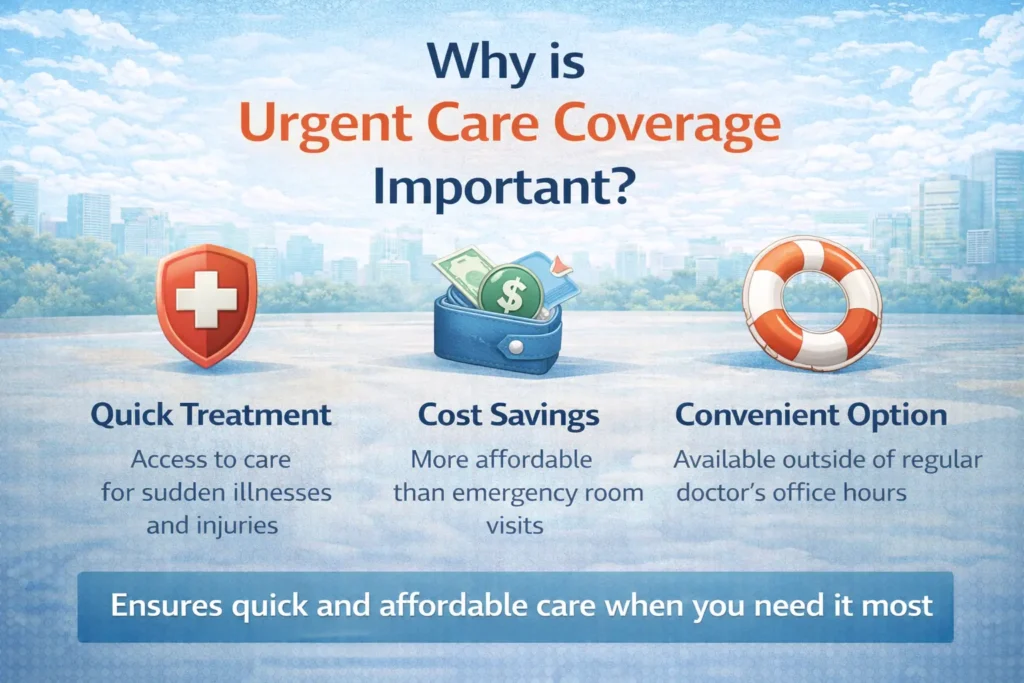 Why is
Urgent Care Coverage
Important?

$

Quick Treatment
Access to care for sudden illnesses and injuries

Cost Savings
More affordable than emergency room visits

Convenient Option
Available outside of regular doctor's office hours

Ensures quick and affordable care when you need it most